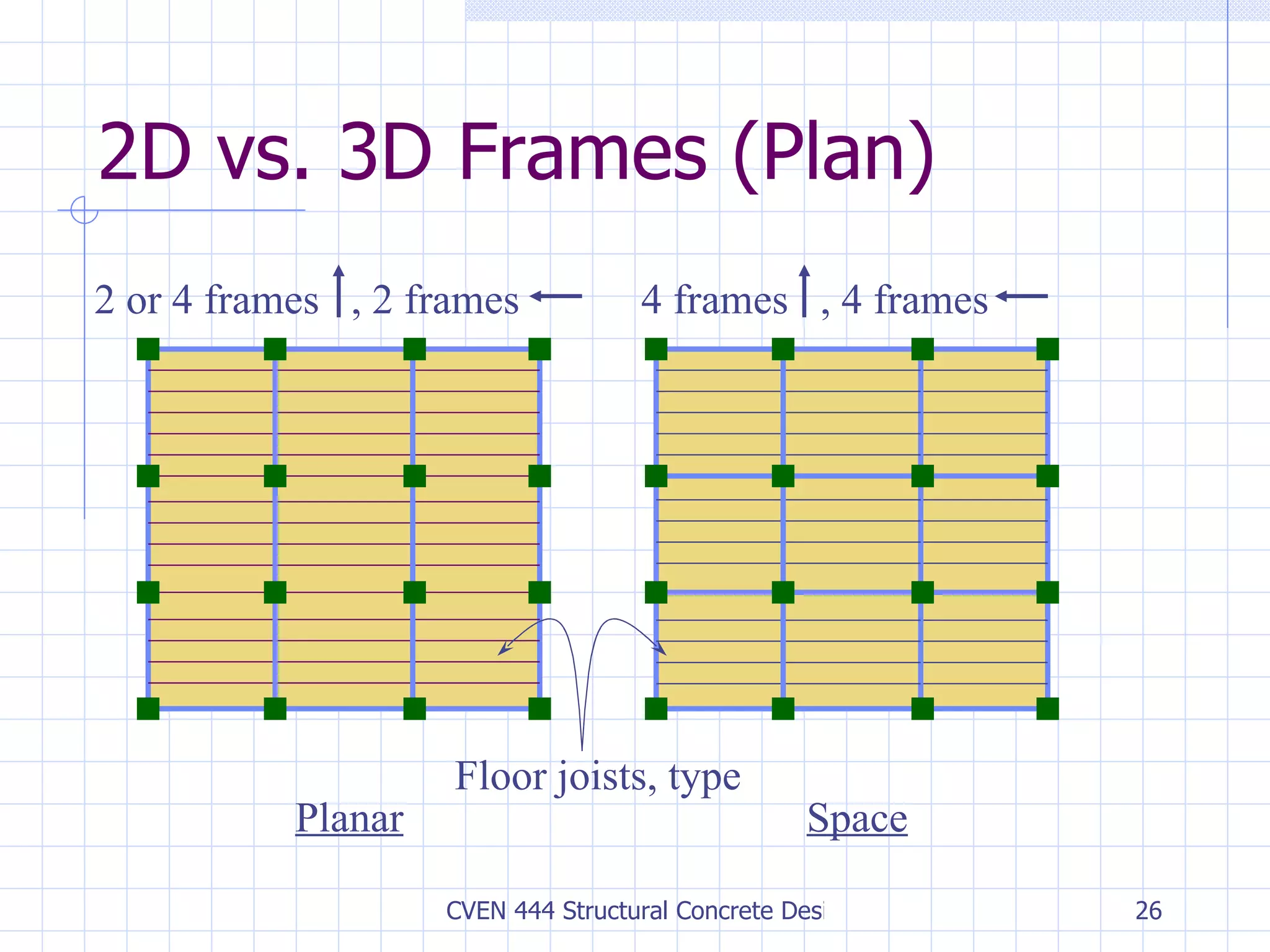 2D vs. 3D Frames (Plan)

2 or 4 frames ↑, 2 frames ←

4 frames ↑, 4 frames ←

Floor joists, type

Planar

Space

CVEN 444 Structural Concrete Desi

26